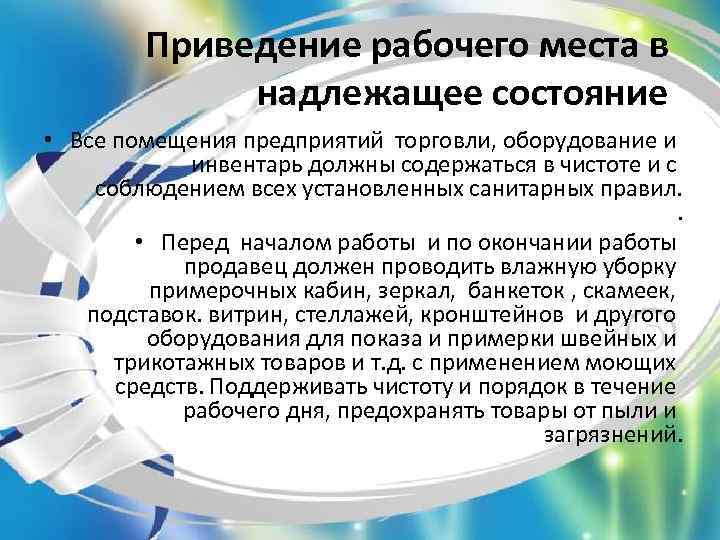 Приведение рабочего места в надлежащее состояние

• Все помещения предприятий торговли, оборудование и инвентарь должны содержаться в чистоте и с соблюдением всех установленных санитарных правил.
.

• Перед началом работы и по окончании работы продавец должен проводить влажную уборку примерочных кабин, зеркал, банкеток , скамеек, подставок. витрин, стеллажей, кронштейнов и другого оборудования для показа и примерки швейных и трикотажных товаров и т.д. с применением моющих средств. Поддерживать чистоту и порядок в течение рабочего дня, предохранять товары от пыли и загрязнений.